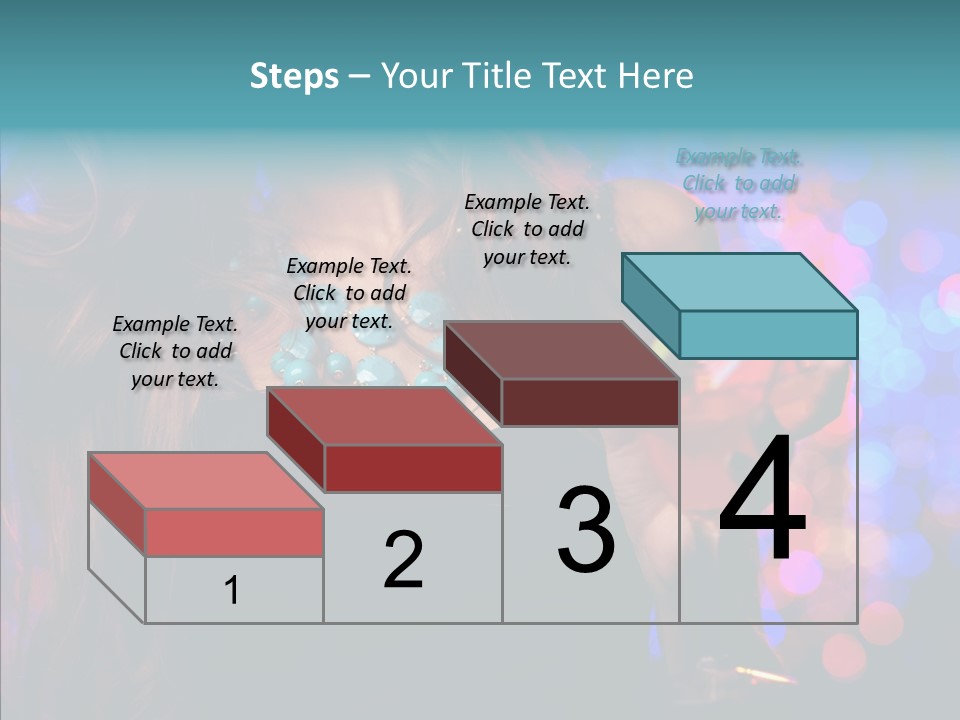 Steps – Your Title Text Here

Example Text. Click to add your text.

Example Text. Click to add your text.

Example Text. Click to add your text.

Example Text. Click to add your text.

1

2

3

4